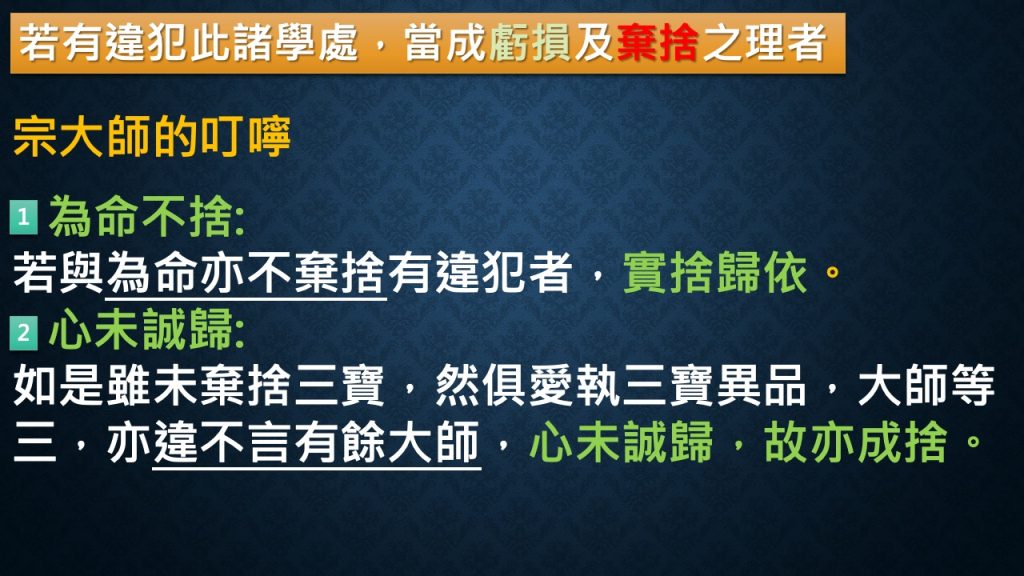 若有違犯此諸學處，當成虧損及棄捨之理者

宗大師的叮嚀

1 為命不捨:
若與為命亦不棄捨有違犯者，實捨歸依。

2 心未誠歸:
如是雖未棄捨三寶，然俱愛執三寶異品，大師等三，亦違不言有餘大師，心未誠歸，故亦成捨。